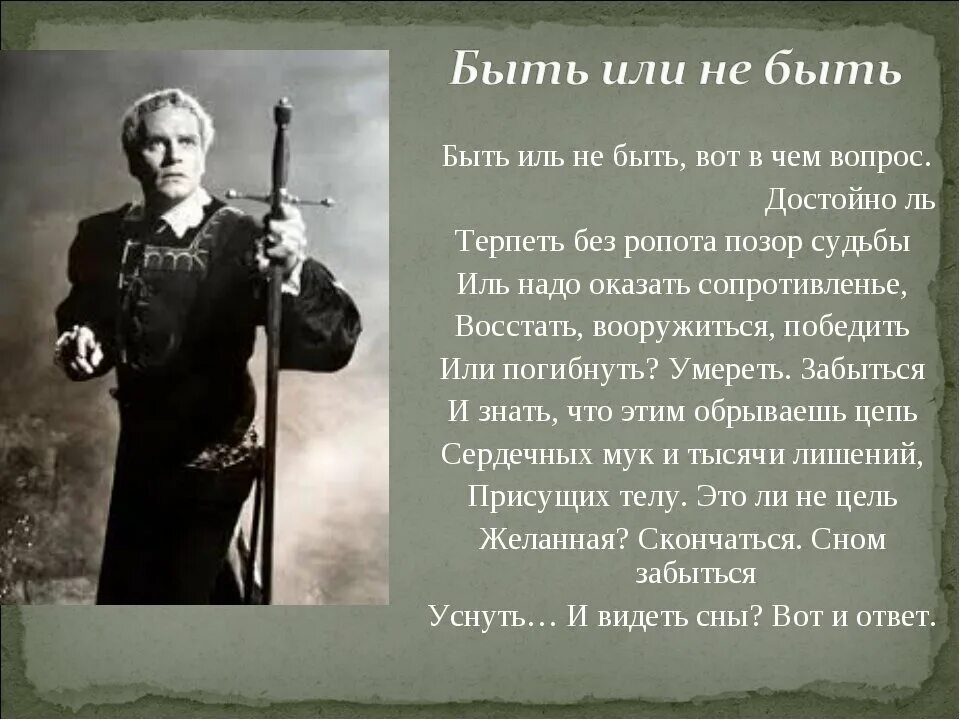 Быть или не быть

Быть иль не быть, вот в чем вопрос.
Достойно ль
Терпеть без ропота позор судьбы
Иль надо оказать сопротивленье,
Восстать, вооружиться, победить
Или погибнуть? Умереть. Забыться
И знать, что этим обрываешь цепь
Сердечных мук и тысячи лишений,
Присущих телу. Это ли не цель
Желанная? Скончаться. Сном забыться
Уснуть… И видеть сны? Вот и ответ.